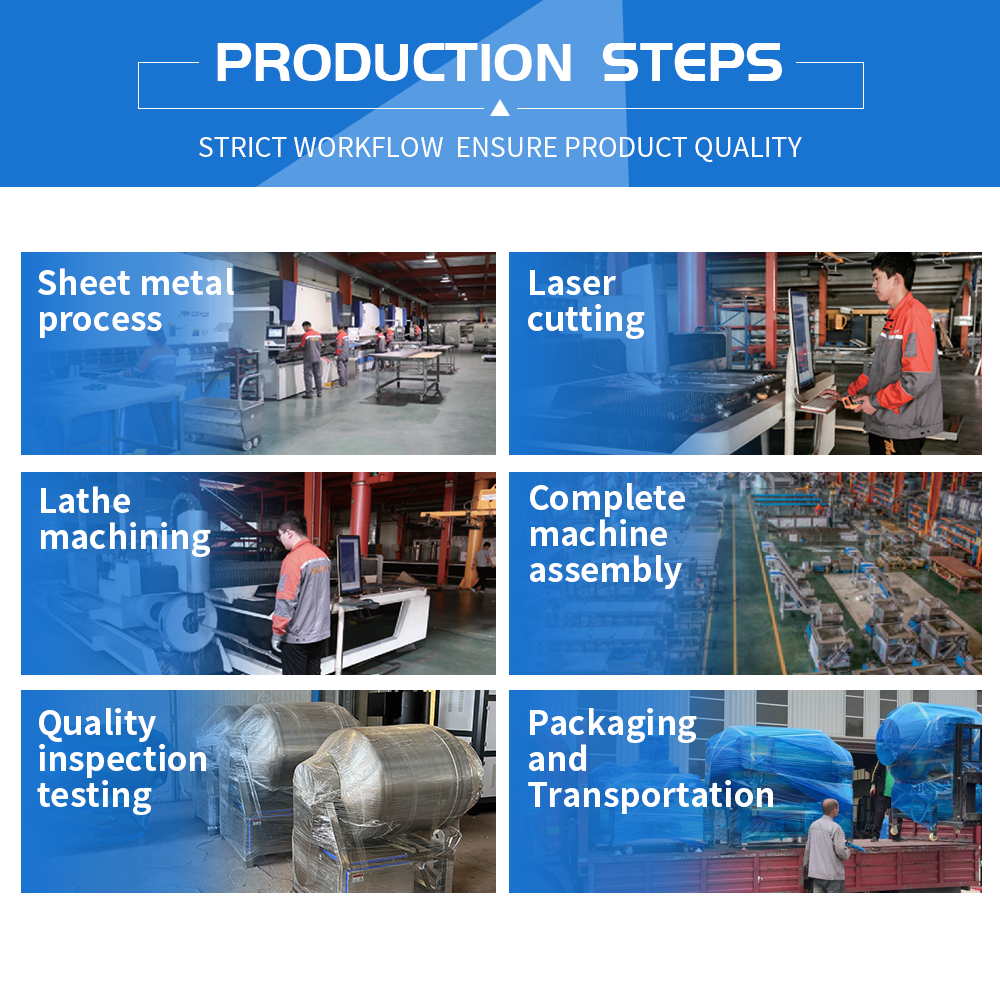 PRODUCTION STEPS

STRICT WORKFLOW ENSURE PRODUCT QUALITY

Sheet metal process

Laser cutting

Lathe machining

Complete machine assembly

Quality inspection testing

Packaging and Transportation